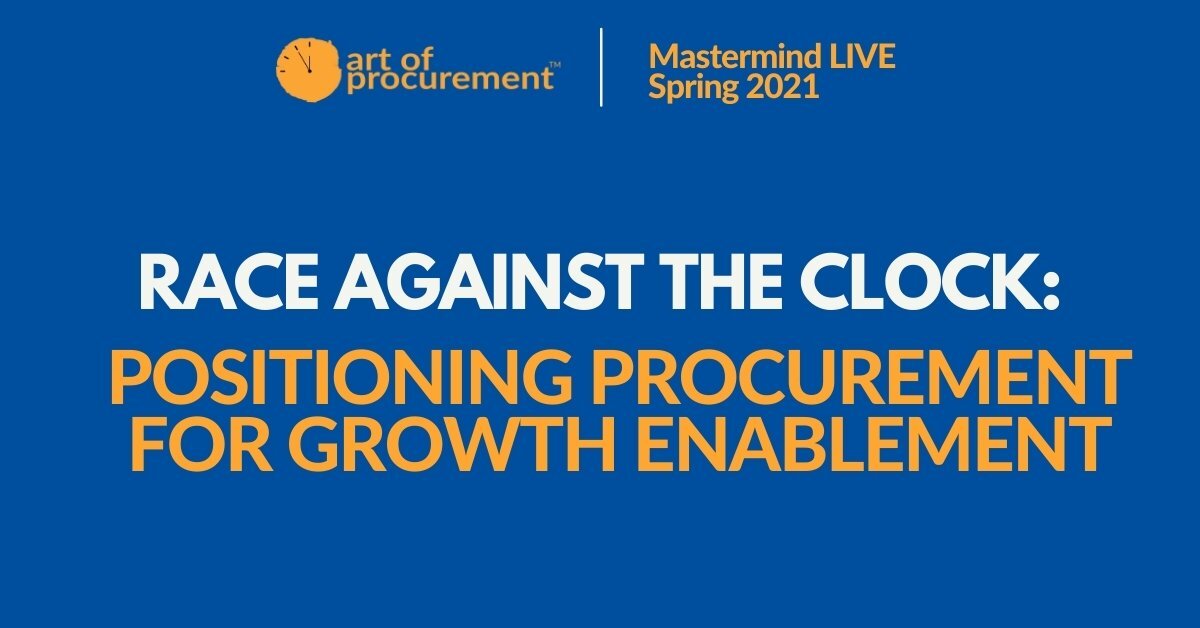 art of procurement™

Mastermind LIVE
Spring 2021

RACE AGAINST THE CLOCK:
POSITIONING PROCUREMENT FOR GROWTH ENABLEMENT